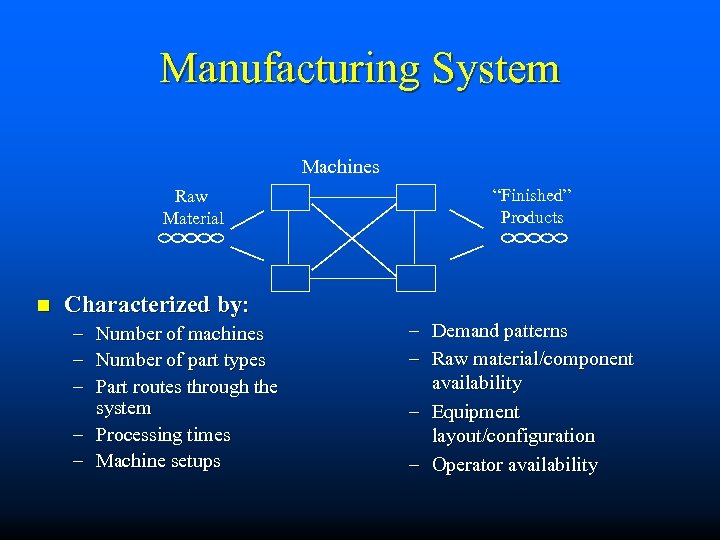 Manufacturing System

Machines

Raw Material

"Finished" Products

Characterized by:
– Number of machines
– Number of part types
– Part routes through the system
– Processing times
– Machine setups

– Demand patterns
– Raw material/component availability
– Equipment layout/configuration
– Operator availability